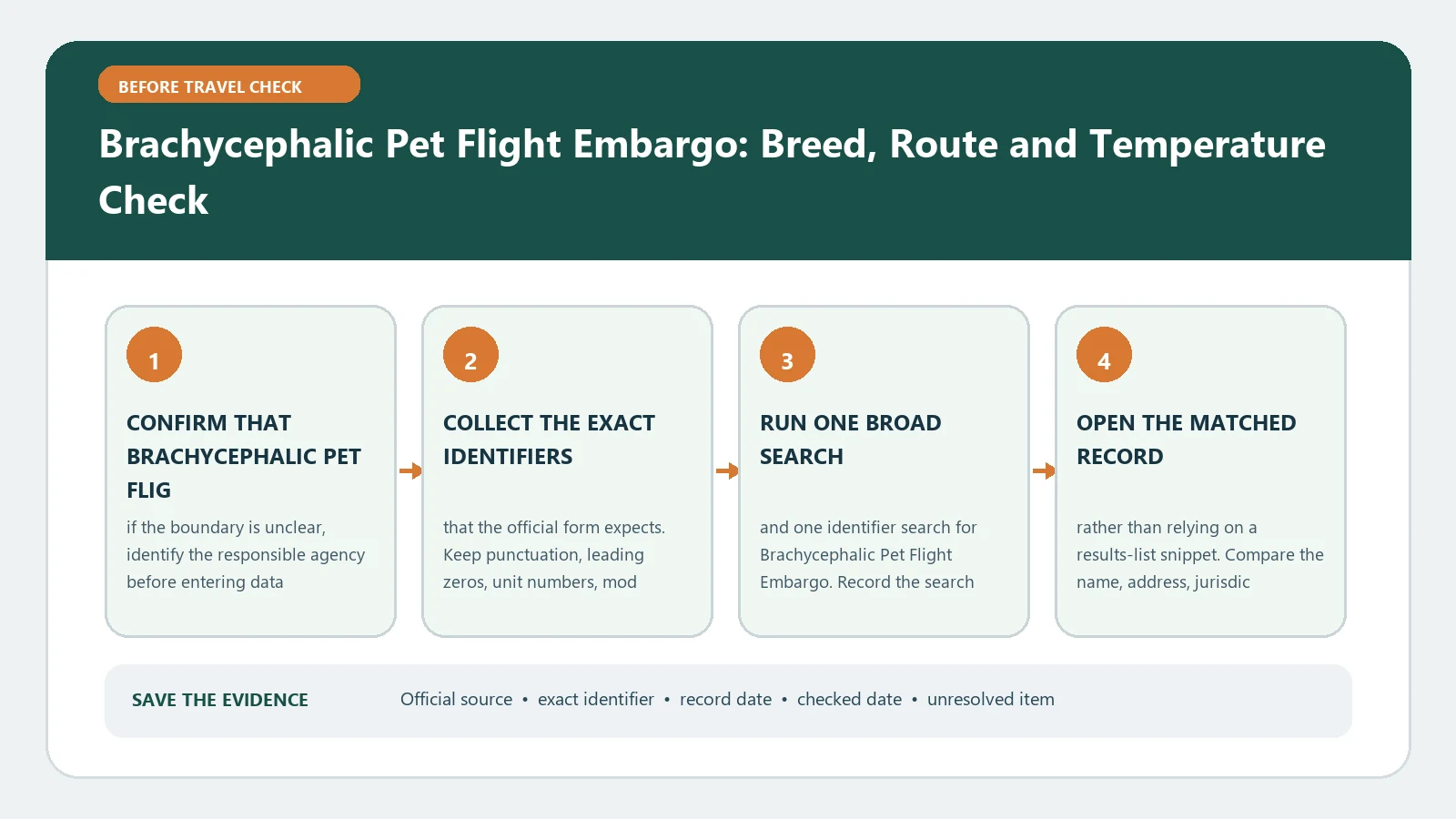 BEFORE TRAVEL CHECK

Brachycephalic Pet Flight Embargo: Breed, Route and Temperature Check

1

CONFIRM THAT BRACHYCEPHALIC PET FLIG

if the boundary is unclear, identify the responsible agency before entering data

2

COLLECT THE EXACT IDENTIFIERS

that the official form expects. Keep punctuation, leading zeros, unit numbers, mod

3

RUN ONE BROAD SEARCH

and one identifier search for Brachycephalic Pet Flight Embargo. Record the search

4

OPEN THE MATCHED RECORD

rather than relying on a results-list snippet. Compare the name, address, jurisdic

SAVE THE EVIDENCE

Official source • exact identifier • record date • checked date • unresolved item